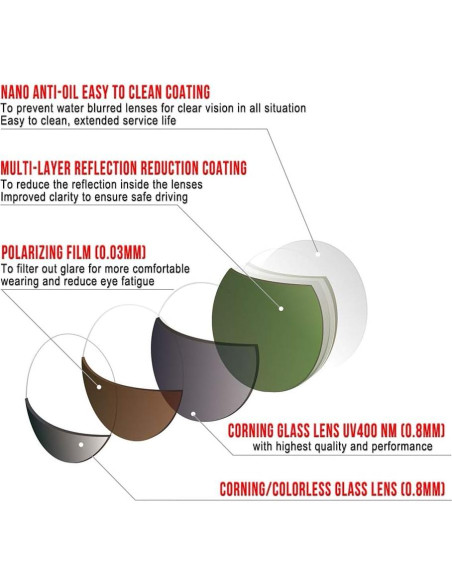 NANO ANTI-OIL EASY TO CLEAN COATING
To prevent water blurred lenses for clear vision in all situation
Easy to clean, extended service life

MULTI-LAYER REFLECTION REDUCTION COATING
To reduce the reflection inside the lenses
Improved clarity to ensure safe driving

POLARIZING FILM (0.03MM)
To filter out glare for more comfortable wearing and reduce eye fatigue

CORNING GLASS LENS UV400 NM (0.8MM)
with highest quality and performance

CORNING/COLORLESS GLASS LENS (0.8MM)